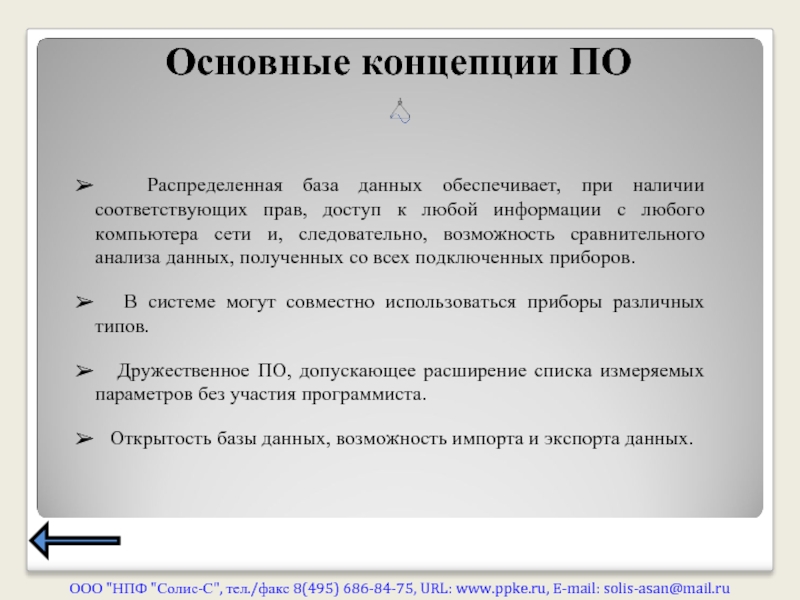 Основные концепции ПО

➢ Распределенная база данных обеспечивает, при наличии соответствующих прав, доступ к любой информации с любого компьютера сети и, следовательно, возможность сравнительного анализа данных, полученных со всех подключенных приборов.

➢ В системе могут совместно использоваться приборы различных типов.

➢ Дружественное ПО, допускающее расширение списка измеряемых параметров без участия программиста.

➢ Открытость базы данных, возможность импорта и экспорта данных.

ООО "НПФ "Солис-С", тел./факс 8(495) 686-84-75, URL: www.ppke.ru, E-mail: solis-asan@mail.ru